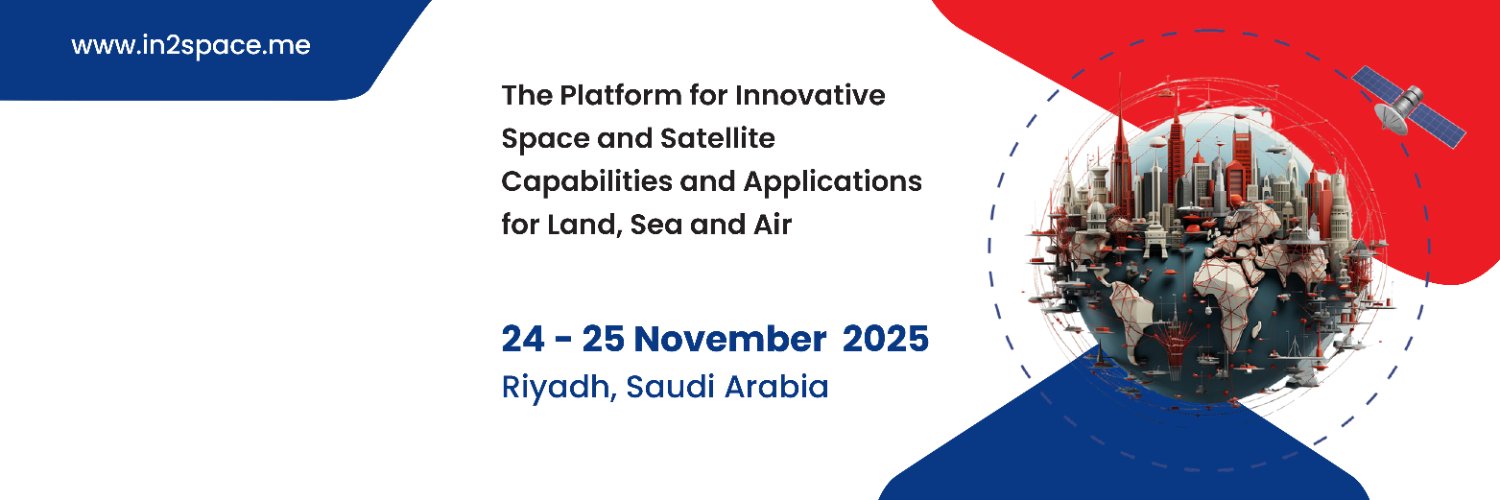 www.in2space.me

The Platform for Innovative Space and Satellite Capabilities and Applications for Land, Sea and Air

24 - 25 November 2025
Riyadh, Saudi Arabia